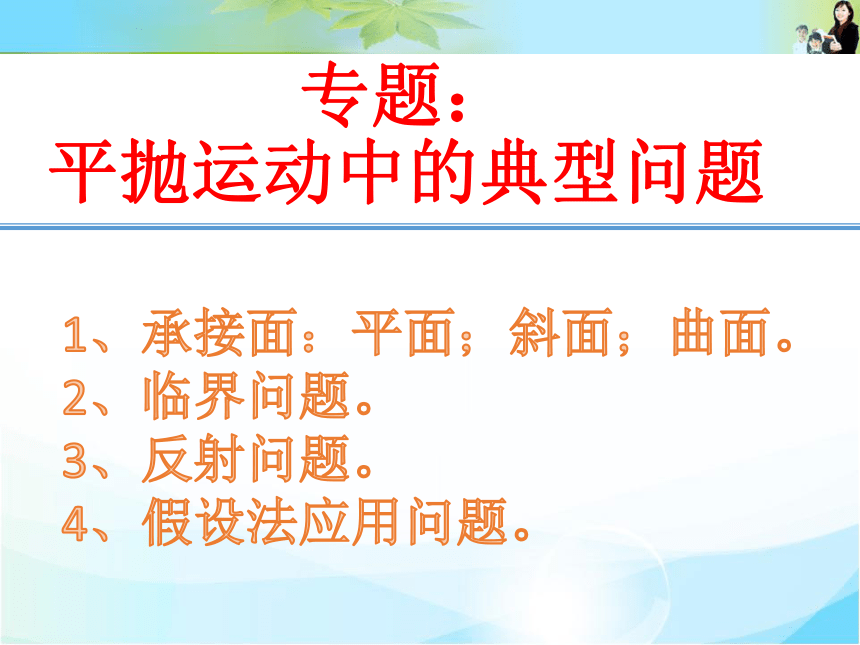 专题：
平抛运动中的典型问题

1、承接面：平面；斜面；曲面。
2、临界问题。
3、反射问题。
4、假设法应用问题。